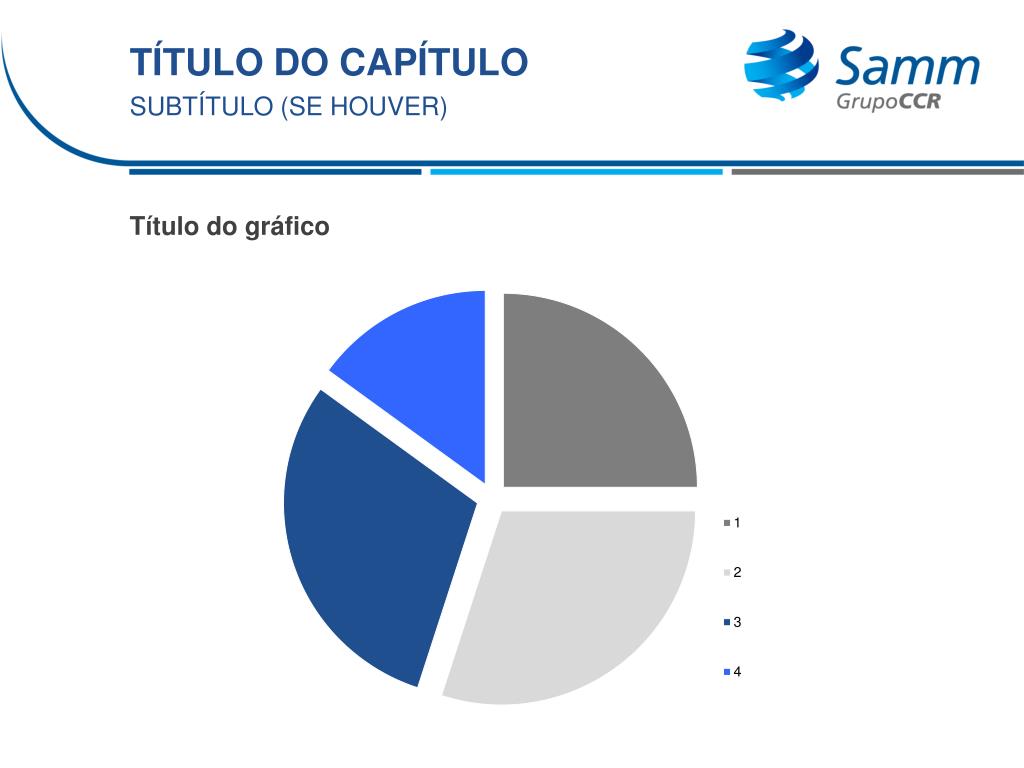 TÍTULO DO CAPÍTULO
SUBTÍTULO (SE HOUVER)

Samm
GrupoCCR

Título do gráfico

1
2
3
4